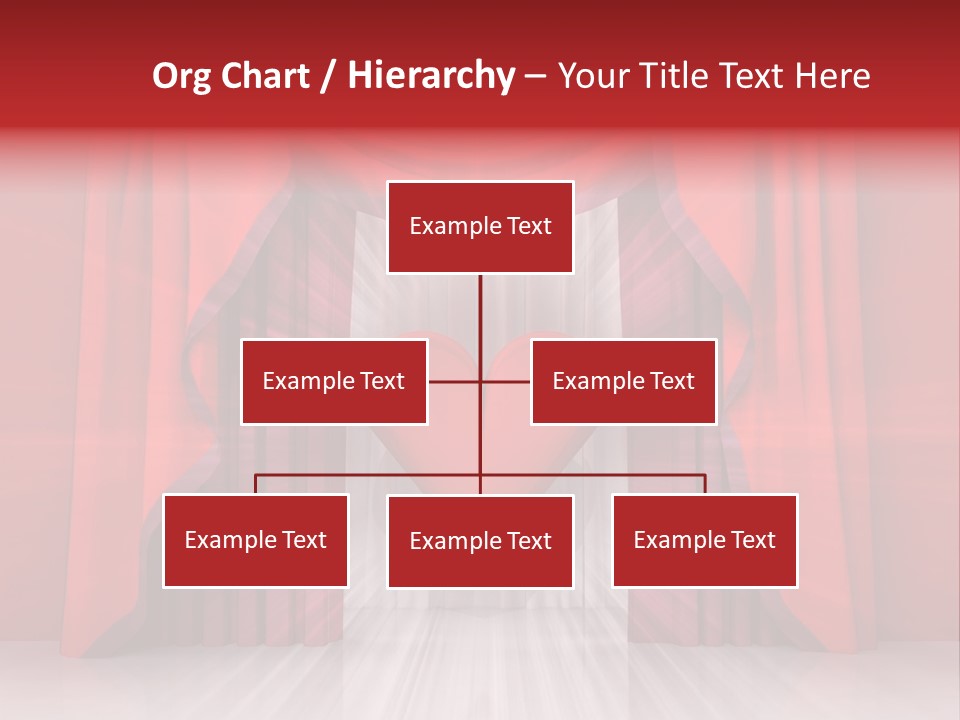 Org Chart / Hierarchy – Your Title Text Here

Example Text

Example Text

Example Text

Example Text

Example Text

Example Text